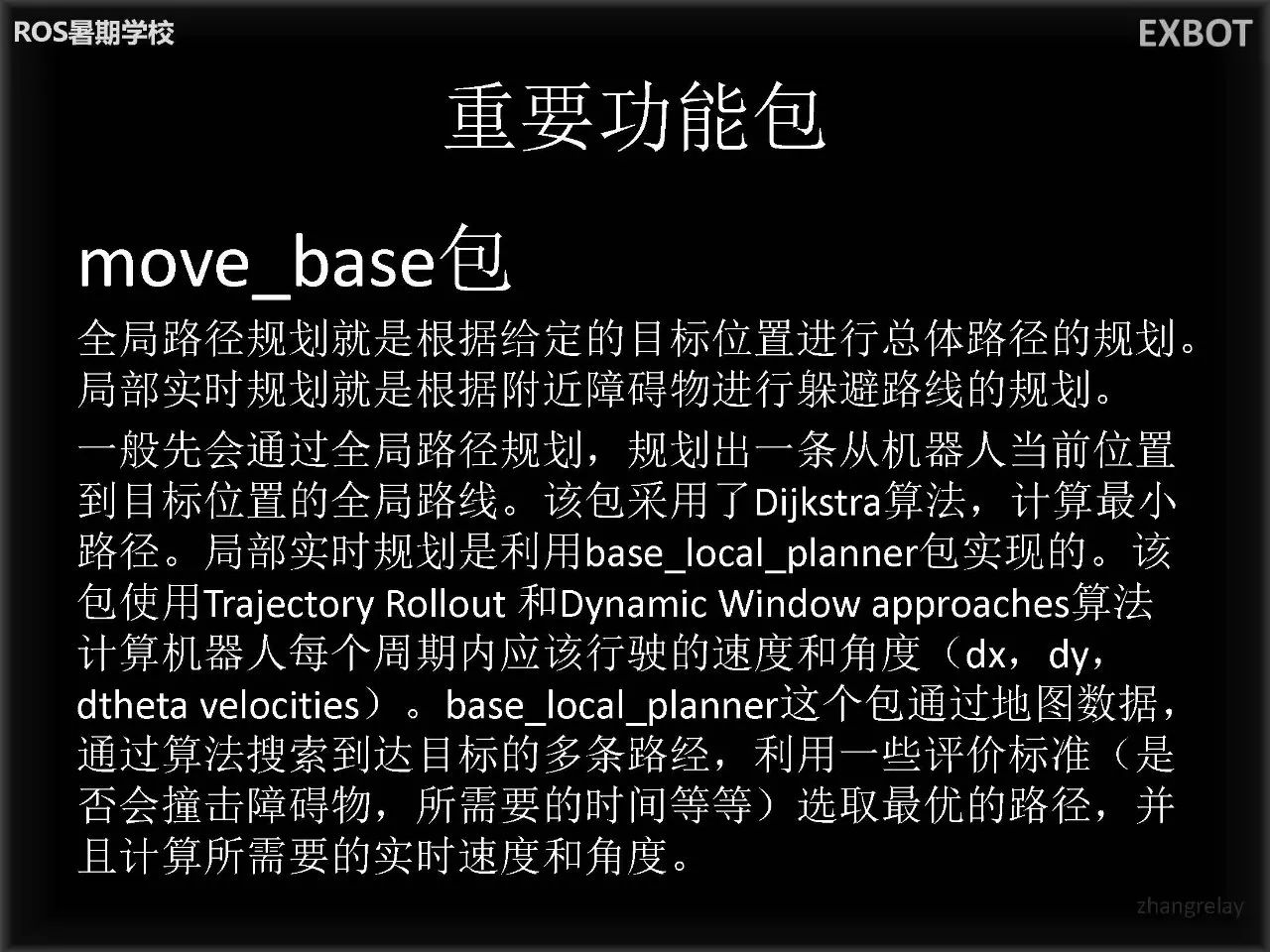 ROS暑期学校

EXBOT

重要功能包

move_base包

全局路径规划就是根据给定的目标位置进行总体路径的规划。局部实时规划就是根据附近障碍物进行躲避路线的规划。

一般先会通过全局路径规划，规划出一条从机器人当前位置到目标位置的全局路线。该包采用了Dijkstra算法，计算最小路径。局部实时规划是利用base_local_planner包实现的。该包使用Trajectory Rollout 和Dynamic Window approaches算法计算机器人每个周期内应该行驶的速度和角度（dx，dy，dtheta velocities）。base_local_planner这个包通过地图数据，通过算法搜索到达目标的多条路经，利用一些评价标准（是否会撞击障碍物，所需要的时间等等）选取最优的路径，并且计算所需要的实时速度和角度。

zhangrelay